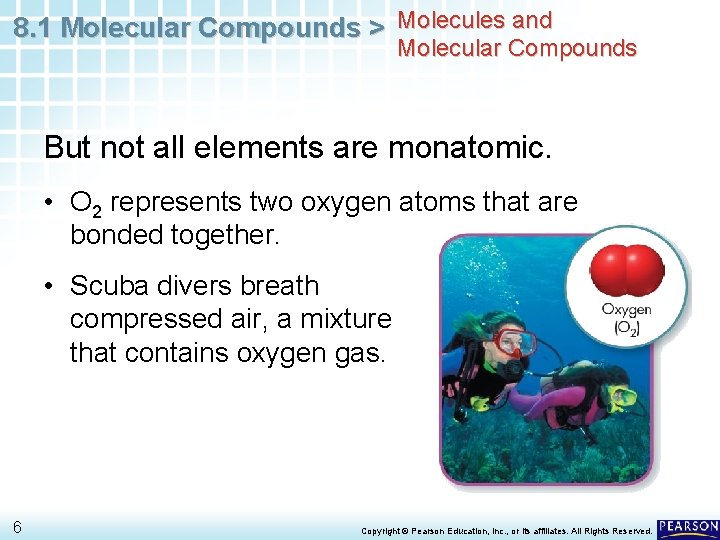 8.1 Molecular Compounds > Molecules and Molecular Compounds

But not all elements are monatomic.

• $O_2$ represents two oxygen atoms that are bonded together.

• Scuba divers breath compressed air, a mixture that contains oxygen gas.

Oxygen ($O_2$)

6

Copyright © Pearson Education, Inc., or its affiliates. All Rights Reserved.

PEARSON